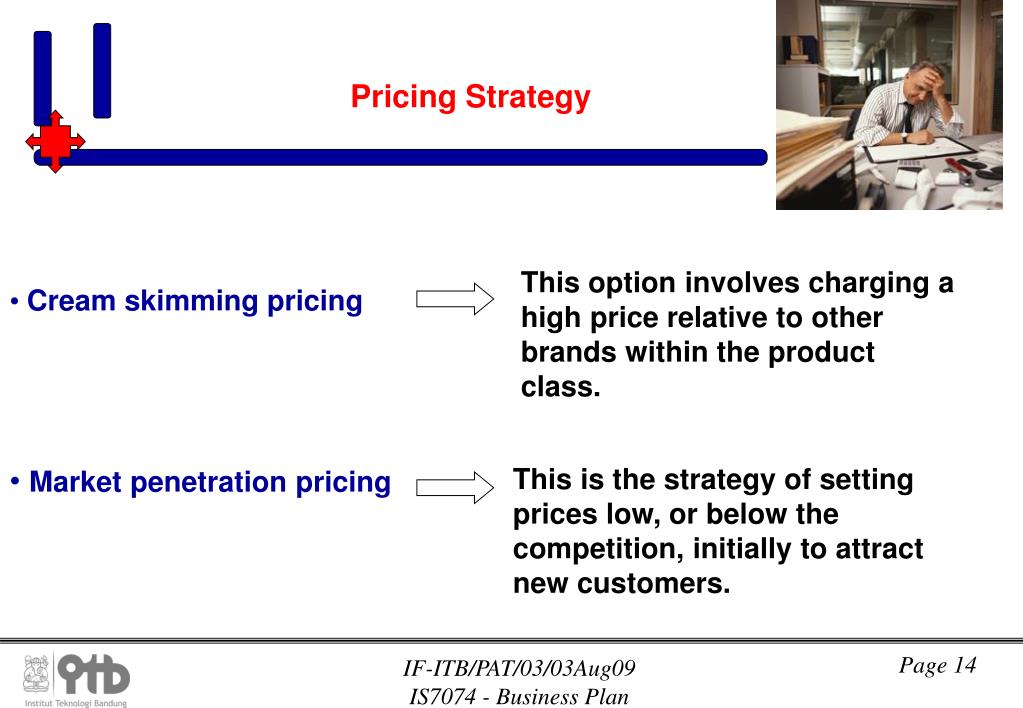 Pricing Strategy

• Cream skimming pricing

This option involves charging a high price relative to other brands within the product class.

• Market penetration pricing

This is the strategy of setting prices low, or below the competition, initially to attract new customers.

itb
Institut Teknologi Bandung

IF-ITB/PAT/03/03Aug09
IS7074 - Business Plan

Page 14